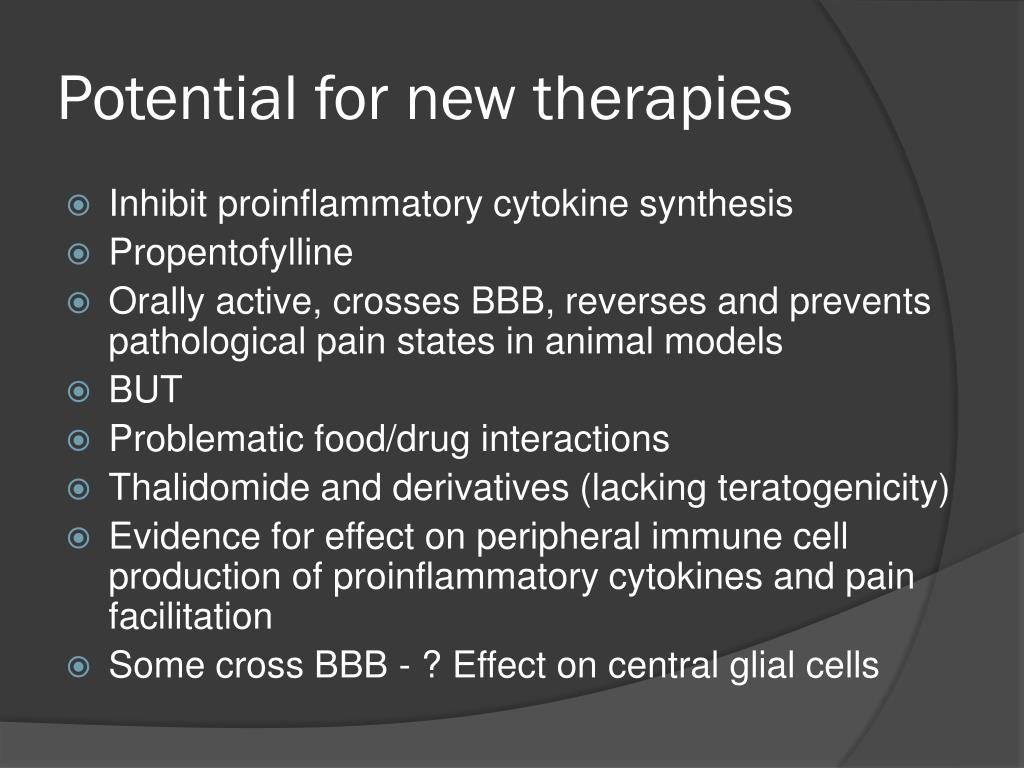 Potential for new therapies

Inhibit proinflammatory cytokine synthesis
Propentofylline
Orally active, crosses BBB, reverses and prevents pathological pain states in animal models
BUT
Problematic food/drug interactions
Thalidomide and derivatives (lacking teratogenicity)
Evidence for effect on peripheral immune cell production of proinflammatory cytokines and pain facilitation
Some cross BBB - ? Effect on central glial cells